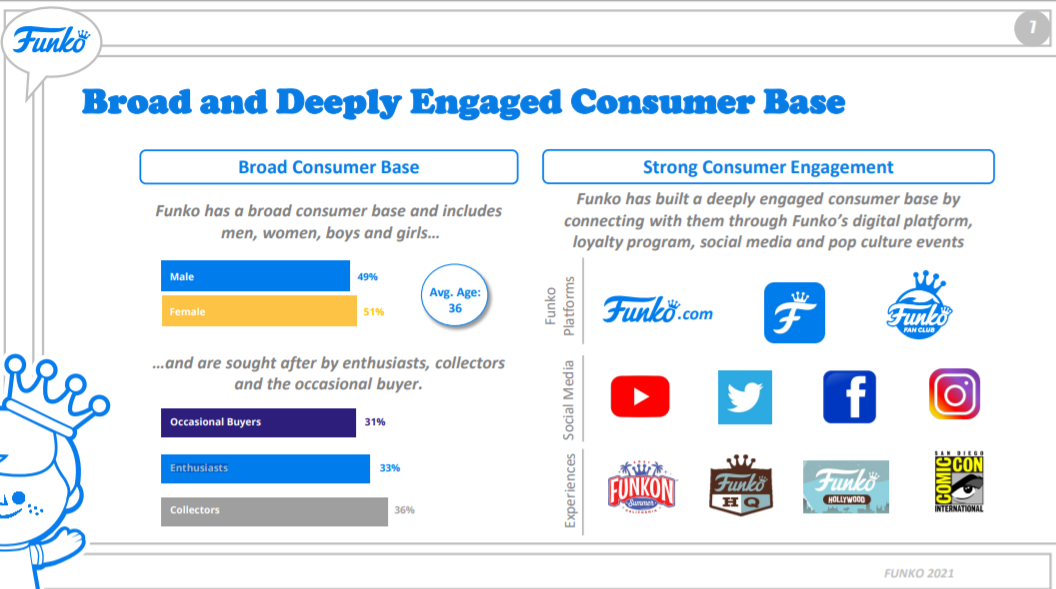 Funko

7

Broad and Deeply Engaged Consumer Base

Broad Consumer Base

Funko has a broad consumer base and includes men, women, boys and girls…

Male 49%

Female 51%

Avg. Age: 36

…and are sought after by enthusiasts, collectors and the occasional buyer.

Occasional Buyers 31%

Enthusiasts 33%

Collectors 36%

Strong Consumer Engagement

Funko has built a deeply engaged consumer base by connecting with them through Funko's digital platform, loyalty program, social media and pop culture events

Funko Platforms

Funko.com

F

Funko FAN CLUB

Social Media

Experiences

FUNKON Summer CALIFORNIA

Funko HQ

Funko HOLLYWOOD

SAN DIEGO COMIC CON INTERNATIONAL

FUNKO 2021